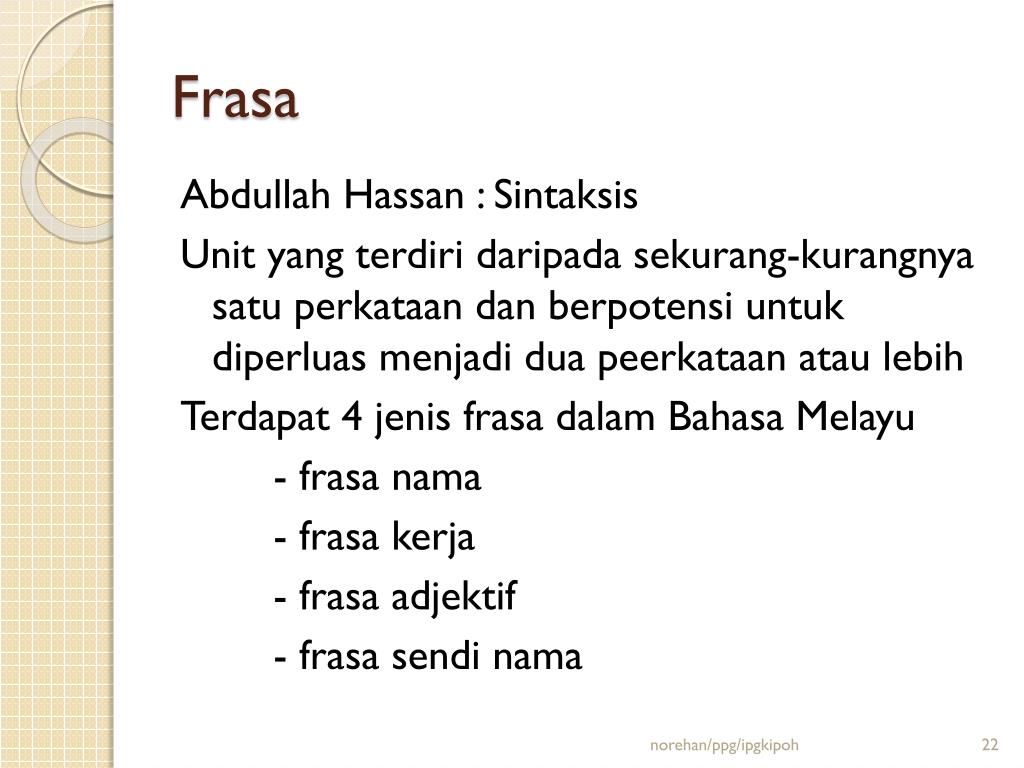 Frasa

Abdullah Hassan : Sintaksis

Unit yang terdiri daripada sekurang-kurangnya satu perkataan dan berpotensi untuk diperluas menjadi dua peerkataan atau lebih

Terdapat 4 jenis frasa dalam Bahasa Melayu

- frasa nama

- frasa kerja

- frasa adjektif

- frasa sendi nama

norehan/ppg/ipgkipoh

22